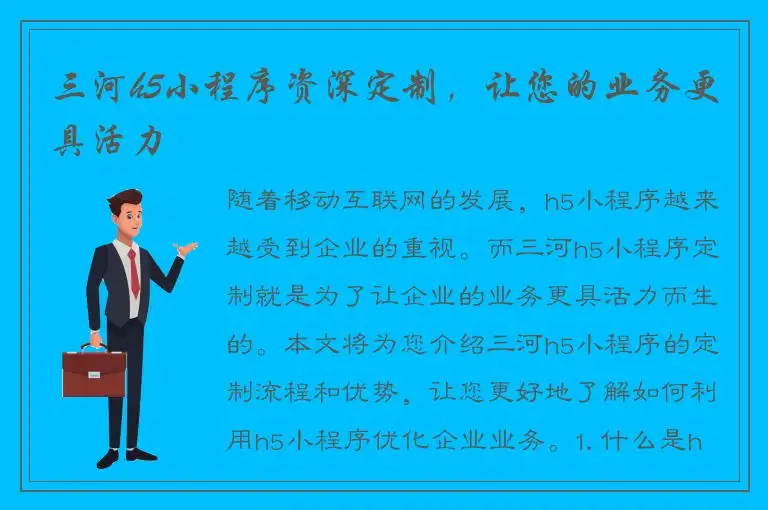 三河h5小程序资深定制，让您的业务更具活力

随着移动互联网的发展，h5小程序越来越受到企业的重视。而三河h5小程序定制就是为了让企业的业务更具活力而生的。本文将为您介绍三河h5小程序的定制流程和优势，让您更好地了解如何利用h5小程序优化企业业务。1. 什么是h